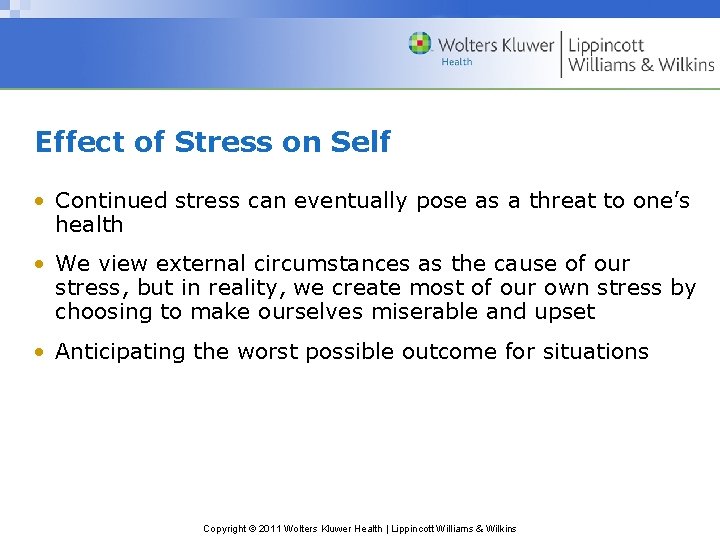 Wolters Kluwer
Health

Lippincott
Williams & Wilkins

Effect of Stress on Self

• Continued stress can eventually pose as a threat to one's health

• We view external circumstances as the cause of our stress, but in reality, we create most of our own stress by choosing to make ourselves miserable and upset

• Anticipating the worst possible outcome for situations

Copyright © 2011 Wolters Kluwer Health | Lippincott Williams & Wilkins